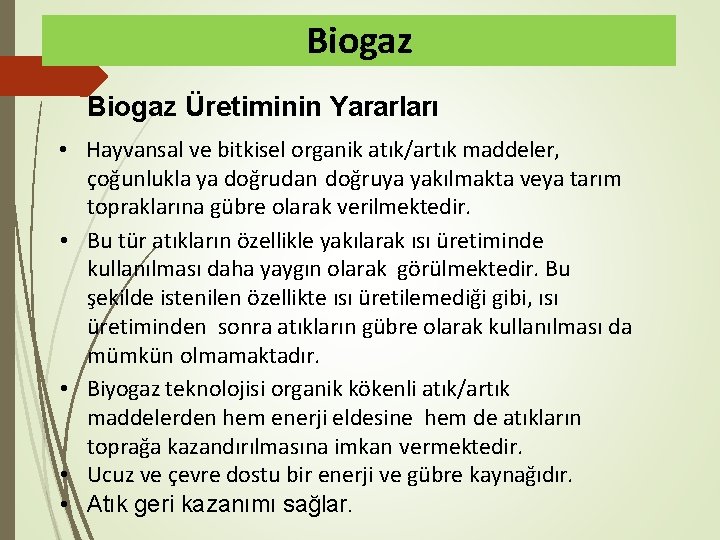 Biogaz

Biogaz Üretiminin Yararları

• Hayvansal ve bitkisel organik atık/artık maddeler, çoğunlukla ya doğrudan doğruya yakılmakta veya tarım topraklarına gübre olarak verilmektedir.

• Bu tür atıkların özellikle yakılarak ısı üretiminde kullanılması daha yaygın olarak görülmektedir. Bu şekilde istenilen özellikte ısı üretilemediği gibi, ısı üretiminden sonra atıkların gübre olarak kullanılması da mümkün olmamaktadır.

• Biyogaz teknolojisi organik kökenli atık/artık maddelerden hem enerji eldesine hem de atıkların toprağa kazandırılmasına imkan vermektedir.

• Ucuz ve çevre dostu bir enerji ve gübre kaynağıdır.

• Atık geri kazanımı sağlar.